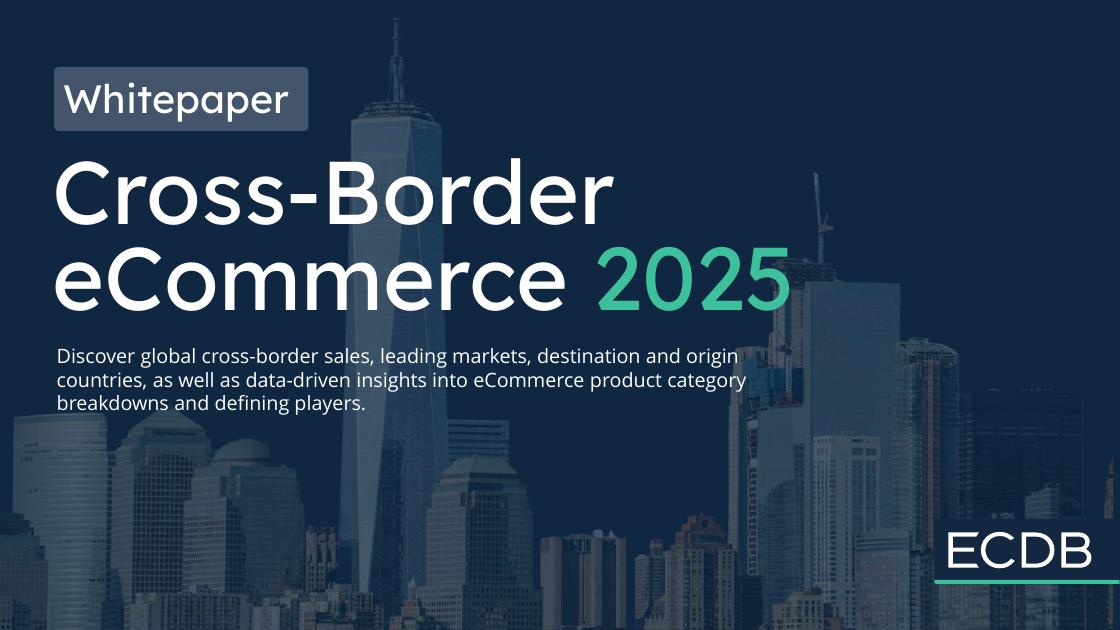 Whitepaper

Cross-Border eCommerce 2025

Discover global cross-border sales, leading markets, destination and origin countries, as well as data-driven insights into eCommerce product category breakdowns and defining players.

ECDB